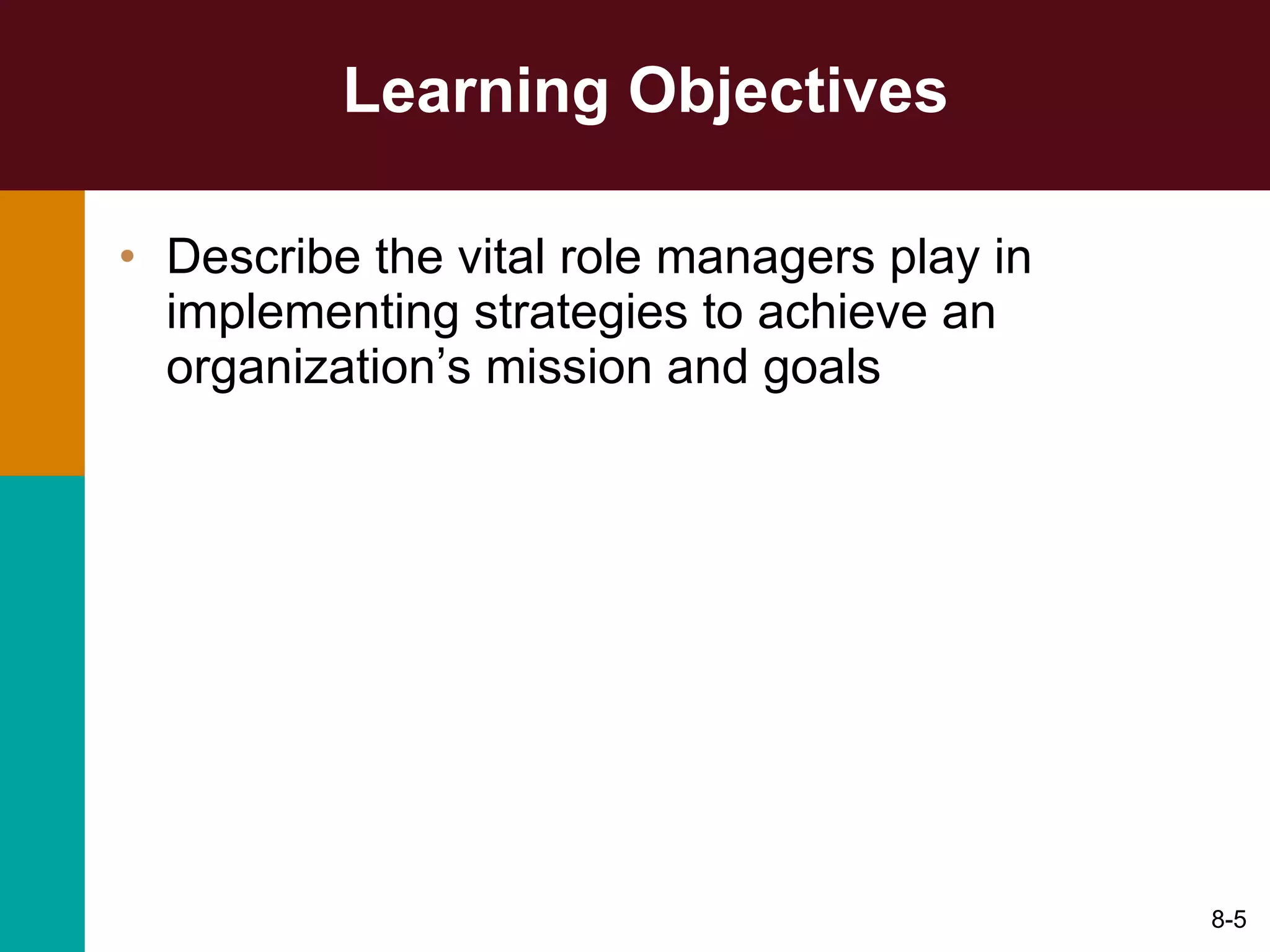 Learning Objectives

• Describe the vital role managers play in implementing strategies to achieve an organization’s mission and goals

8-5